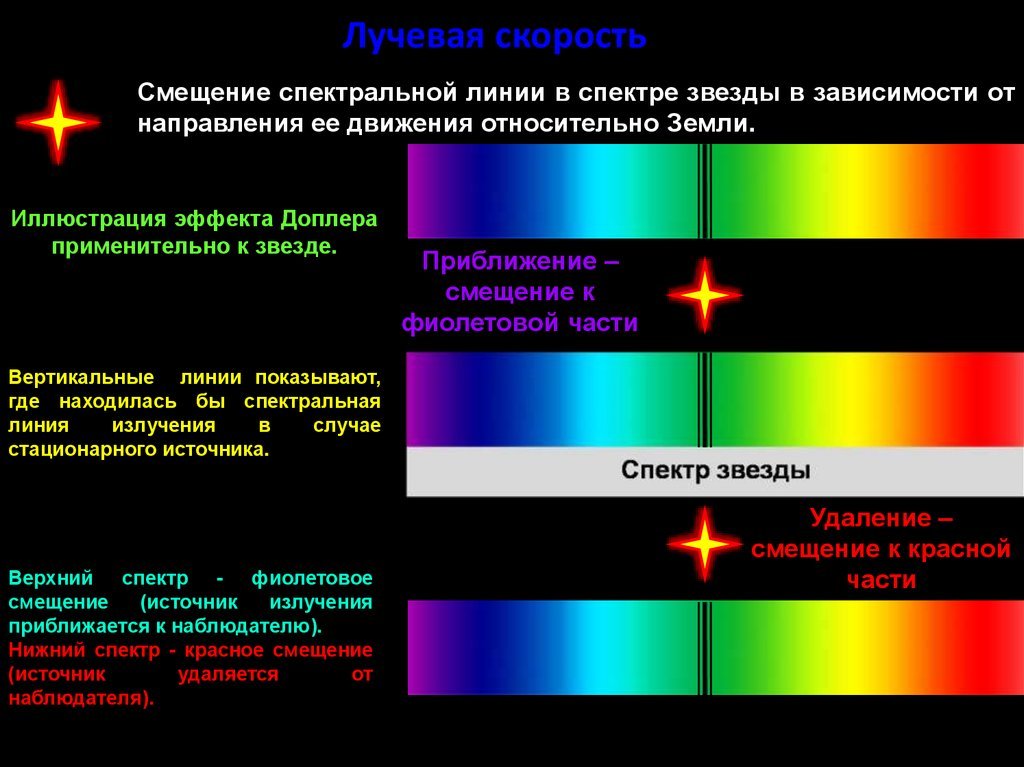 Лучевая скорость

Смещение спектральной линии в спектре звезды в зависимости от направления ее движения относительно Земли.

Иллюстрация эффекта Доплера применительно к звезде.

Приближение – смещение к фиолетовой части

Вертикальные линии показывают, где находилась бы спектральная линия излучения в случае стационарного источника.

Спектр звезды

Удаление – смещение к красной части

Верхний спектр - фиолетовое смещение (источник излучения приближается к наблюдателю).
Нижний спектр - красное смещение (источник удаляется от наблюдателя).